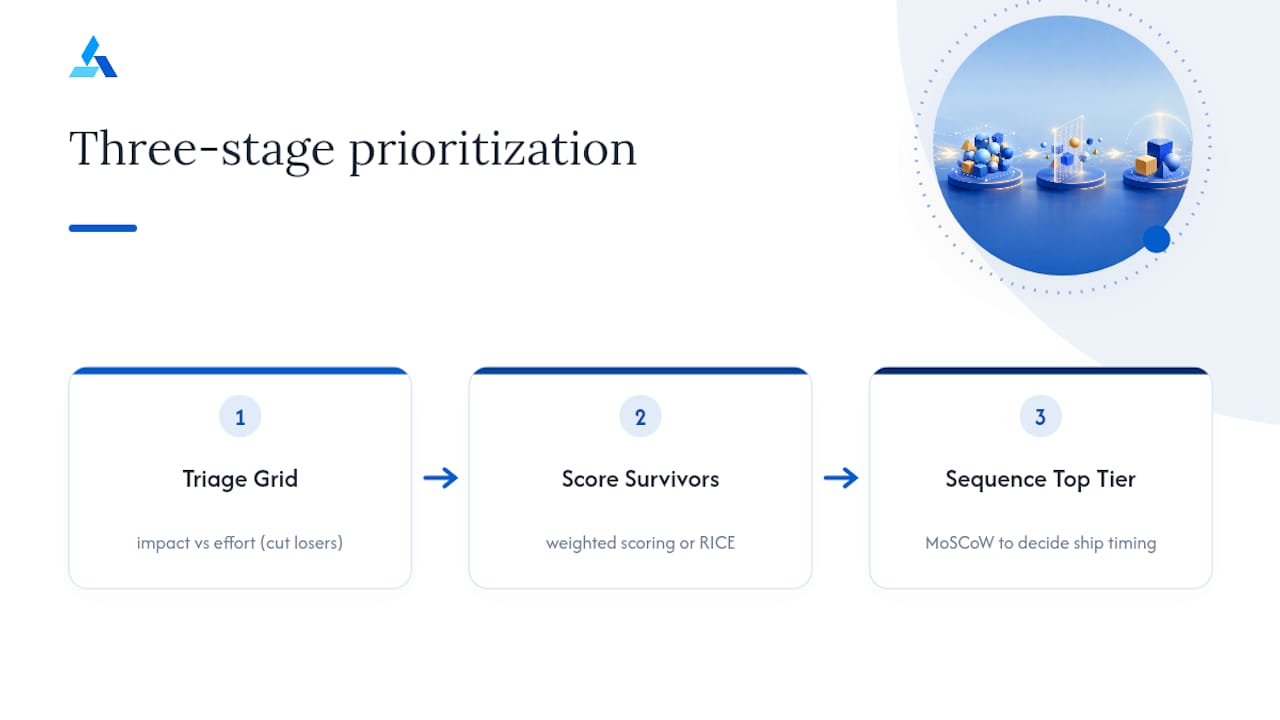 Three-stage prioritization

1

Triage Grid

impact vs effort (cut losers)

2

Score Survivors

weighted scoring or RICE

3

Sequence Top Tier

MoSCoW to decide ship timing